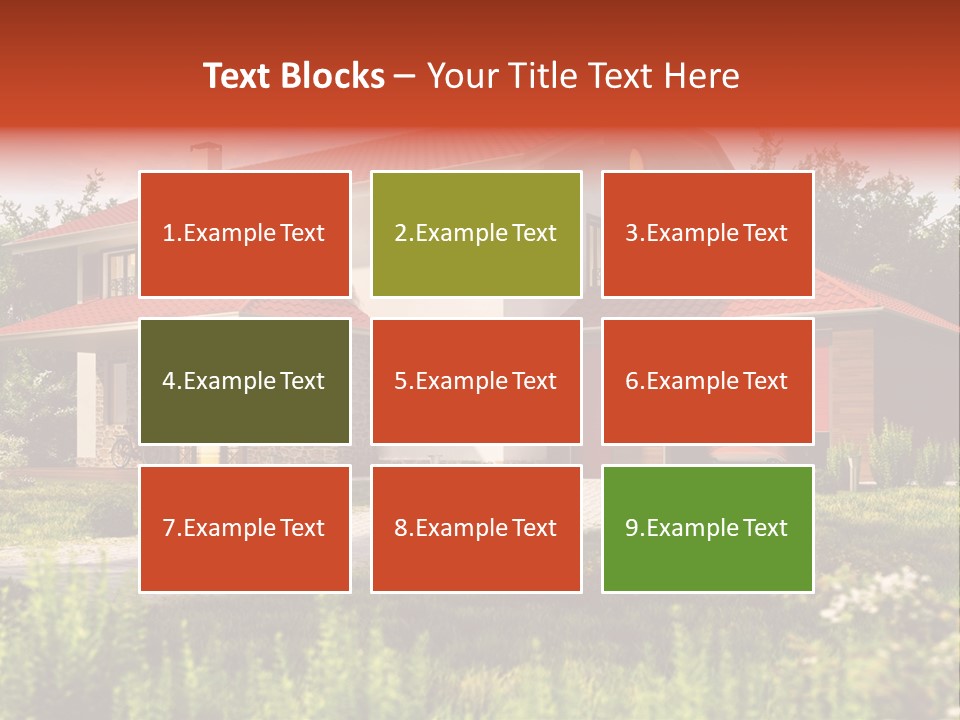 Text Blocks – Your Title Text Here

1.Example Text

2.Example Text

3.Example Text

4.Example Text

5.Example Text

6.Example Text

7.Example Text

8.Example Text

9.Example Text